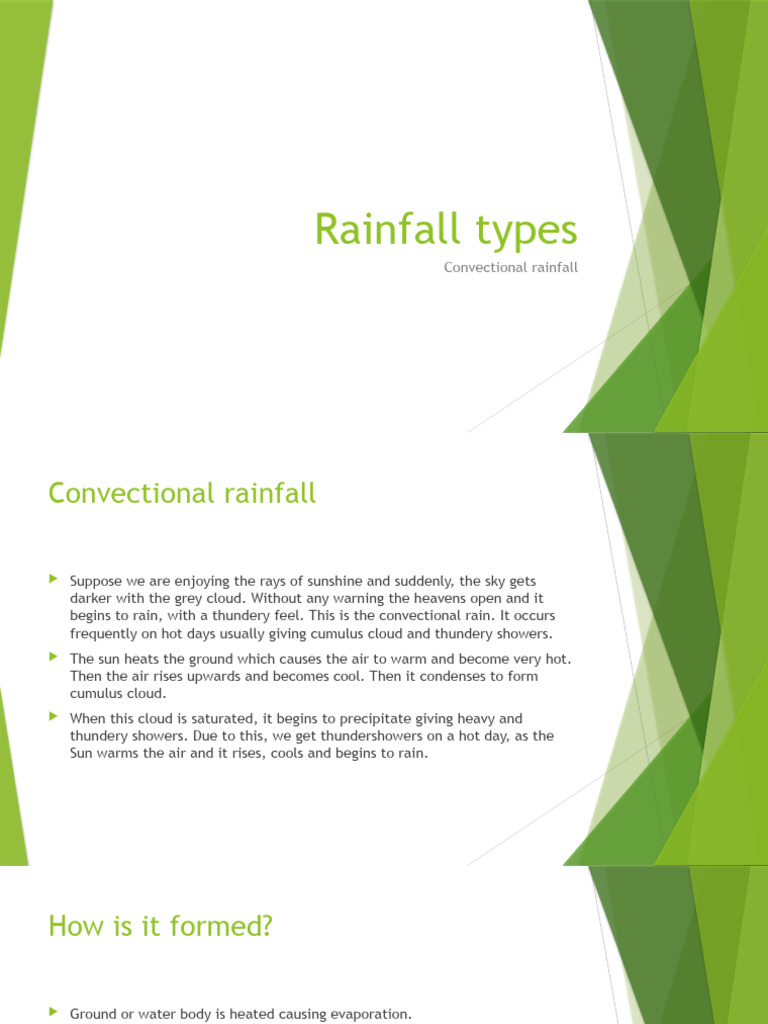 Rainfall types

Convectional rainfall

Convectional rainfall

Suppose we are enjoying the rays of sunshine and suddenly, the sky gets darker with the grey cloud. Without any warning the heavens open and it begins to rain, with a thundery feel. This is the convectional rain. It occurs frequently on hot days usually giving cumulus cloud and thundery showers.

The sun heats the ground which causes the air to warm and become very hot. Then the air rises upwards and becomes cool. Then it condenses to form cumulus cloud.

When this cloud is saturated, it begins to precipitate giving heavy and thundery showers. Due to this, we get thundershowers on a hot day, as the Sun warms the air and it rises, cools and begins to rain.

How is it formed?

Ground or water body is heated causing evaporation.